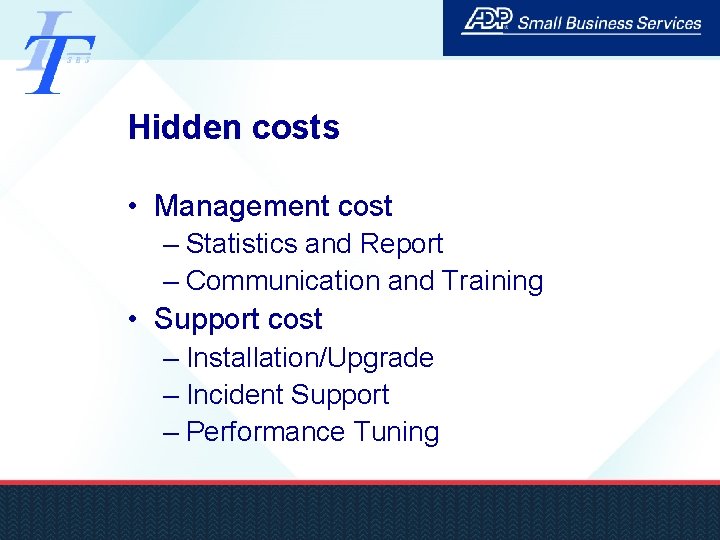 IT
SBS

ADP Small Business Services

Hidden costs

• Management cost
– Statistics and Report
– Communication and Training
• Support cost
– Installation/Upgrade
– Incident Support
– Performance Tuning